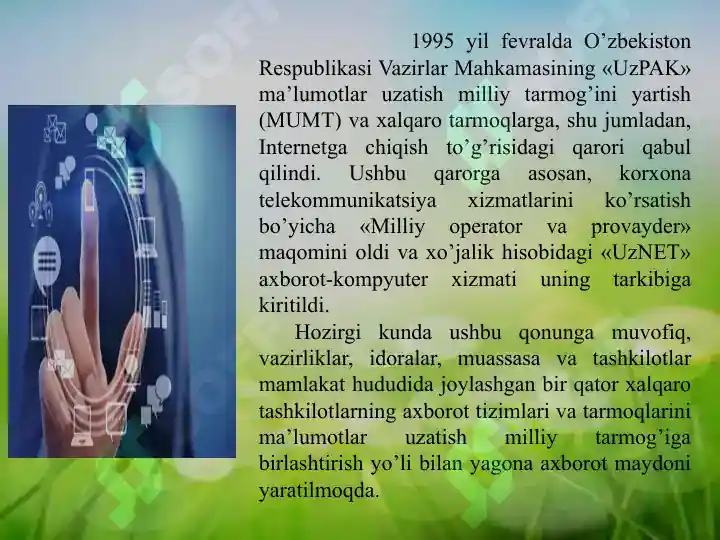 1995 yil fevralda O’zbekiston Respublikasi Vazirlar Mahkamasining «UzPAK» ma’lumotlar uzatish milliy tarmog’ini yartish (MUMT) va xalqaro tarmoqlarga, shu jumladan, Internetga chiqish to’g’risidagi qarori qabul qilindi. Ushbu qarorga asosan, korxona telekommunikatsiya xizmatlarini ko’rsatish bo’yicha «Milliy operator va provayder» maqomini oldi va xo’jalik hisobidagi «UzNET» axborot-kompyuter xizmati uning tarkibiga kiritildi.

Hozirgi kunda ushbu qonunga muvofiq, vazirliklar, idoralar, muassasa va tashkilotlar mamlakat hududida joylashgan bir qator xalqaro tashkilotlarning axborot tizimlari va tarmoqlarini ma’lumotlar uzatish milliy tarmog’iga birlashtirish yo’li bilan yagona axborot maydoni yaratilmoqda.